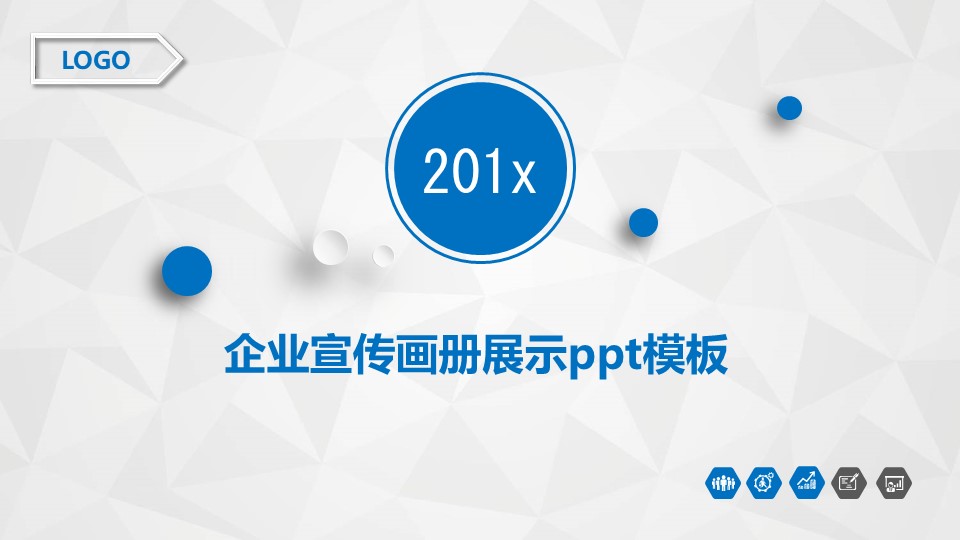 LOGO

201x

企业宣传画册展示ppt模板